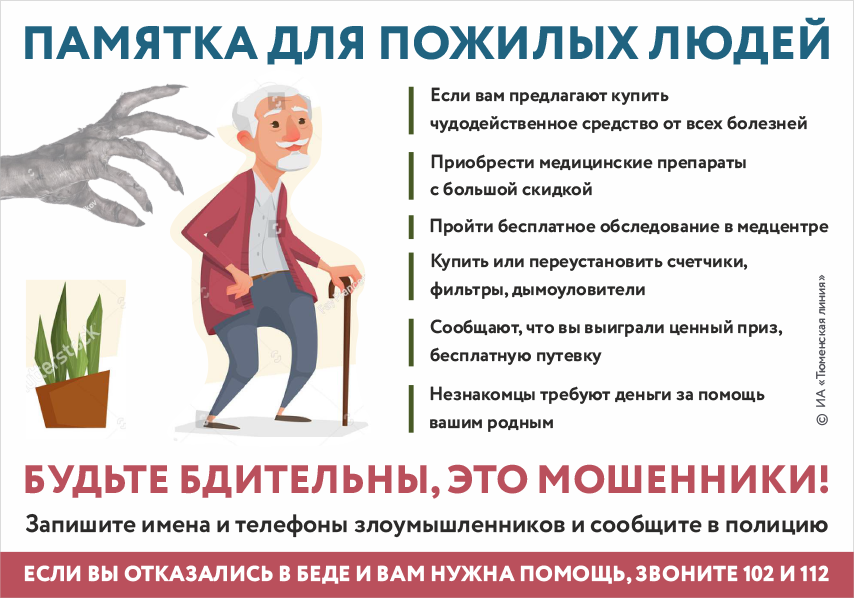 ПАМЯТКА ДЛЯ ПОЖИЛЫХ ЛЮДЕЙ

Если вам предлагают купить чудодейственное средство от всех болезней

Приобрести медицинские препараты с большой скидкой

Пройти бесплатное обследование в медцентре

Купить или переустановить счетчики, фильтры, дымоуловители

Сообщают, что вы выиграли ценный приз, бесплатную путевку

Незнакомцы требуют деньги за помощь вашим родным

© ИА «Тюменская линия»

БУДЬТЕ БДИТЕЛЬНЫ, ЭТО МОШЕННИКИ!

Запишите имена и телефоны злоумышленников и сообщите в полицию

ЕСЛИ ВЫ ОТКАЗАЛИСЬ В БЕДЕ И ВАМ НУЖНА ПОМОЩЬ, ЗВОНИТЕ 102 И 112